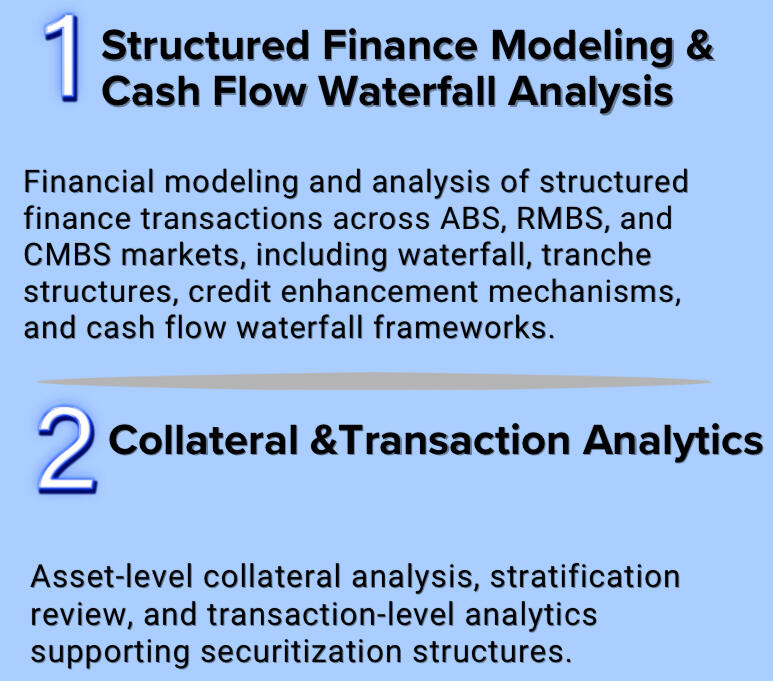 1 Structured Finance Modeling & Cash Flow Waterfall Analysis

Financial modeling and analysis of structured finance transactions across ABS, RMBS, and CMBS markets, including waterfall, tranche structures, credit enhancement mechanisms, and cash flow waterfall frameworks.

2 Collateral &Transaction Analytics

Asset-level collateral analysis, stratification review, and transaction-level analytics supporting securitization structures.